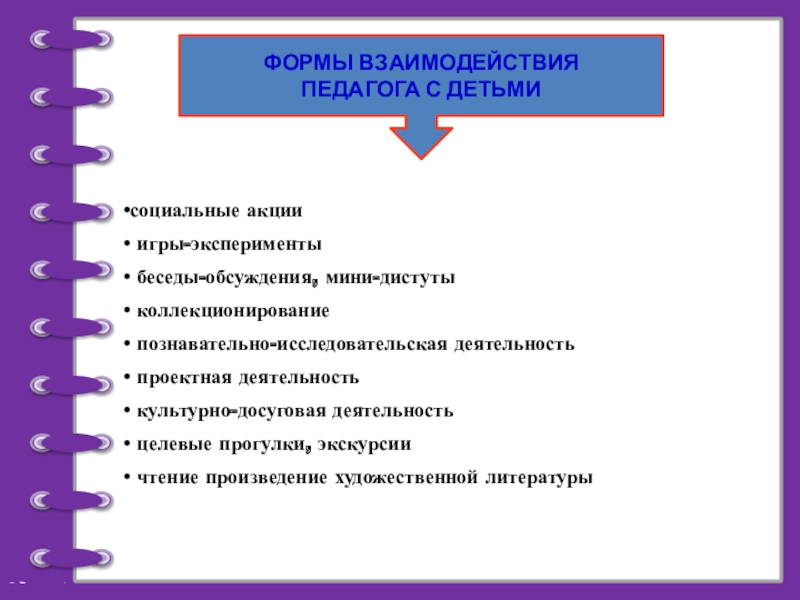 ФОРМЫ ВЗАИМОДЕЙСТВИЯ ПЕДАГОГА С ДЕТЬМИ

•социальные акции
• игры-эксперименты
• беседы-обсуждения, мини-диспуты
• коллекционирование
• познавательно-исследовательская деятельность
• проектная деятельность
• культурно-досуговая деятельность
• целевые прогулки, экскурсии
• чтение произведение художественной литературы